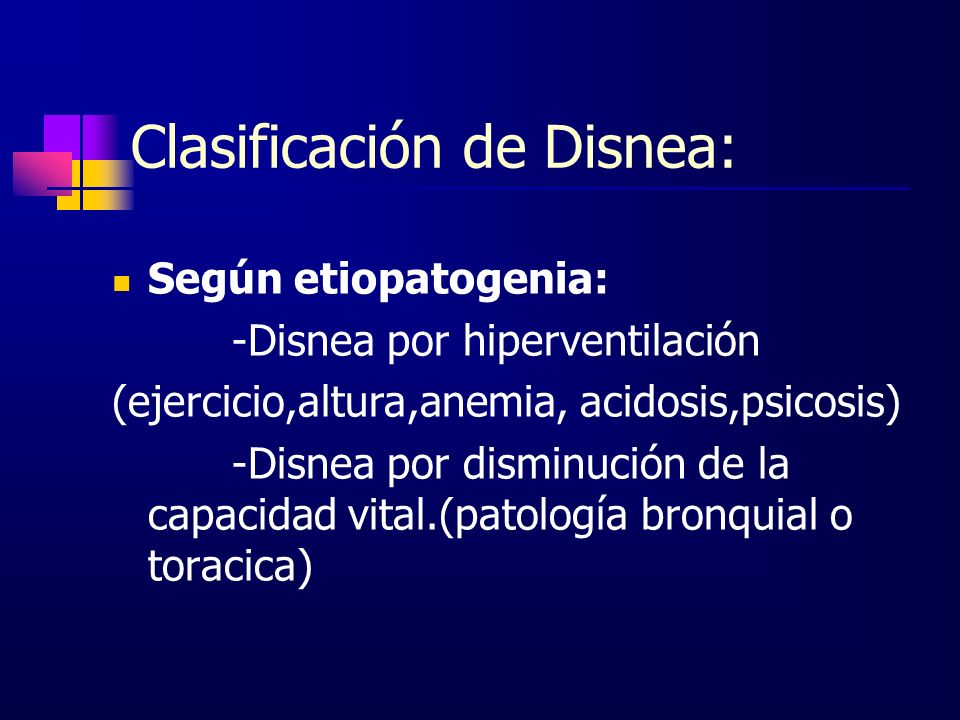 Clasificación de Disnea:

Según etiopatogenia:

-Disnea por hiperventilación (ejercicio,altura,anemia, acidosis,psicosis)

-Disnea por disminución de la capacidad vital.(patología bronquial o toracica)